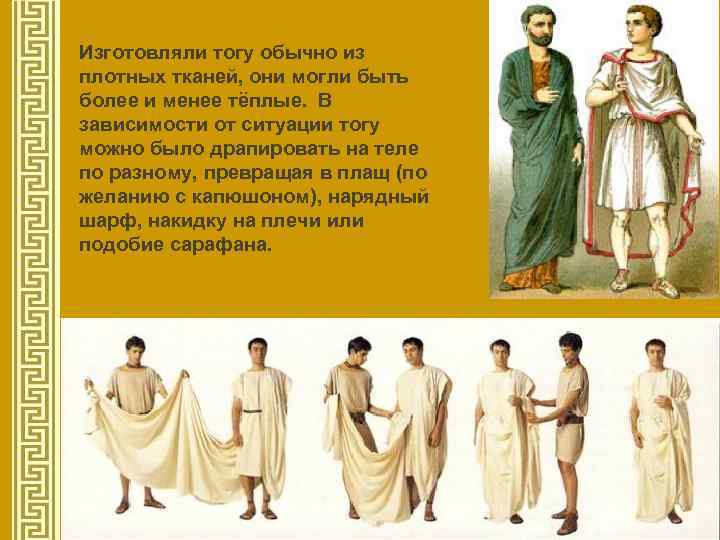 Изготовляли тогу обычно из плотных тканей, они могли быть более и менее тёплые. В зависимости от ситуации тогу можно было драпировать на теле по разному, превращая в плащ (по желанию с капюшоном), нарядный шарф, накидку на плечи или подобие сарафана.